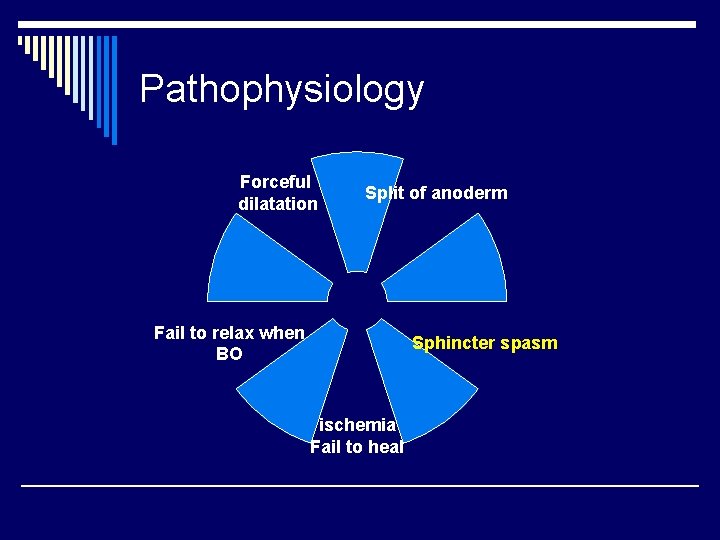 Pathophysiology

Forceful dilatation

Split of anoderm

Sphincter spasm

ischemia
Fail to heal

Fail to relax when BO